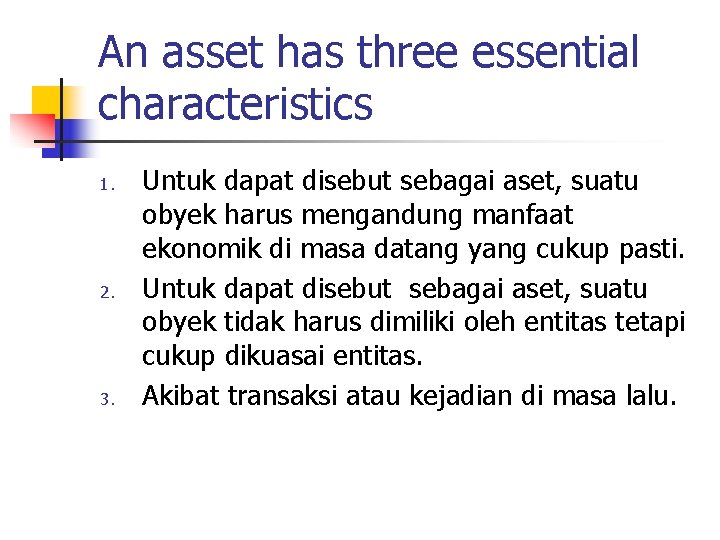 An asset has three essential characteristics

1. Untuk dapat disebut sebagai aset, suatu obyek harus mengandung manfaat ekonomik di masa datang yang cukup pasti.
2. Untuk dapat disebut  sebagai aset, suatu obyek tidak harus dimiliki oleh entitas tetapi cukup dikuasai entitas.
3. Akibat transaksi atau kejadian di masa lalu.